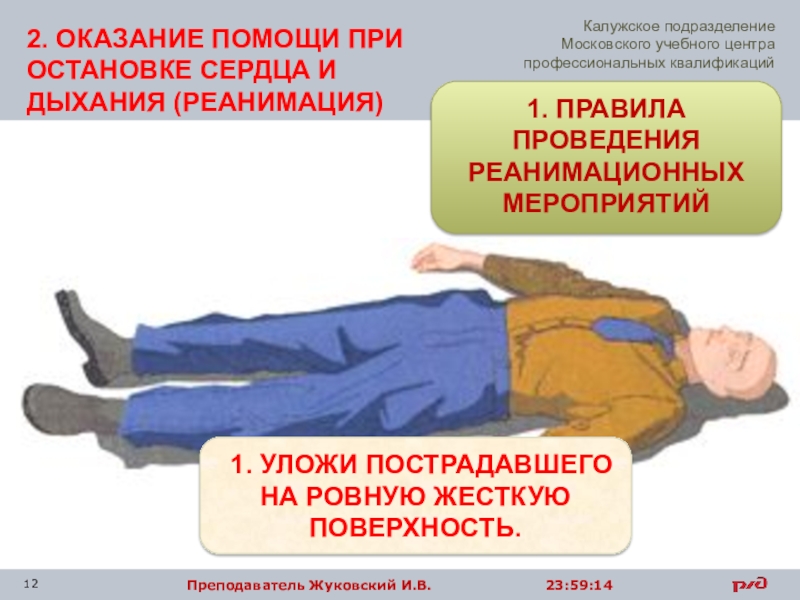 2. ОКАЗАНИЕ ПОМОЩИ ПРИ ОСТАНОВКЕ СЕРДЦА И ДЫХАНИЯ (РЕАНИМАЦИЯ)

Калужское подразделение Московского учебного центра профессиональных квалификаций

1. ПРАВИЛА ПРОВЕДЕНИЯ РЕАНИМАЦИОННЫХ МЕРОПРИЯТИЙ

1. УЛОЖИ ПОСТРАДАВШЕГО НА РОВНУЮ ЖЕСТКУЮ ПОВЕРХНОСТЬ.

12

Преподаватель Жуковский И.В.

23:59:14

РЖД